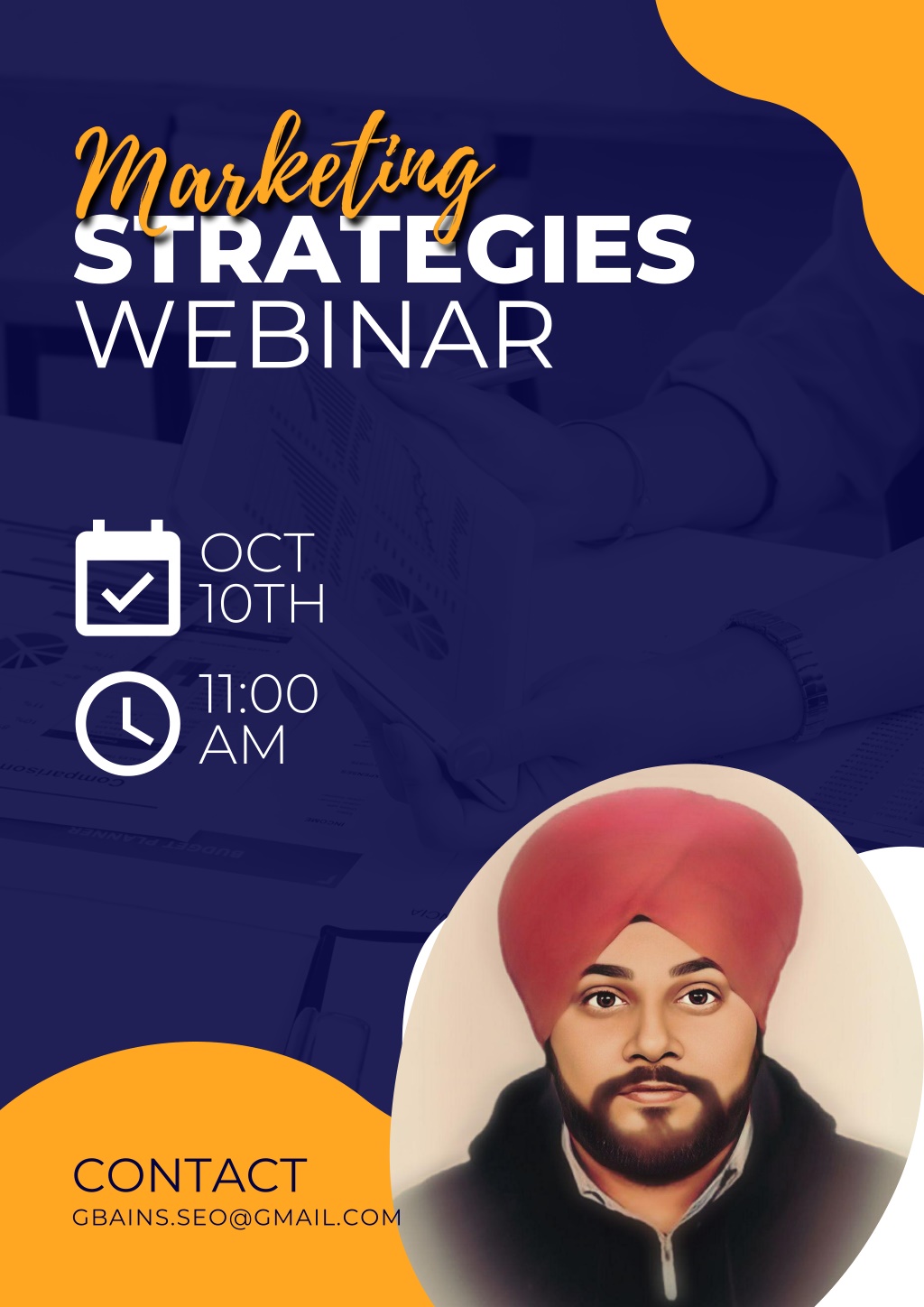 Marketing
STRATEGIES
WEBINAR

OCT
10TH

11:00
AM

CONTACT
GBAINS.SEO@GMAIL.COM